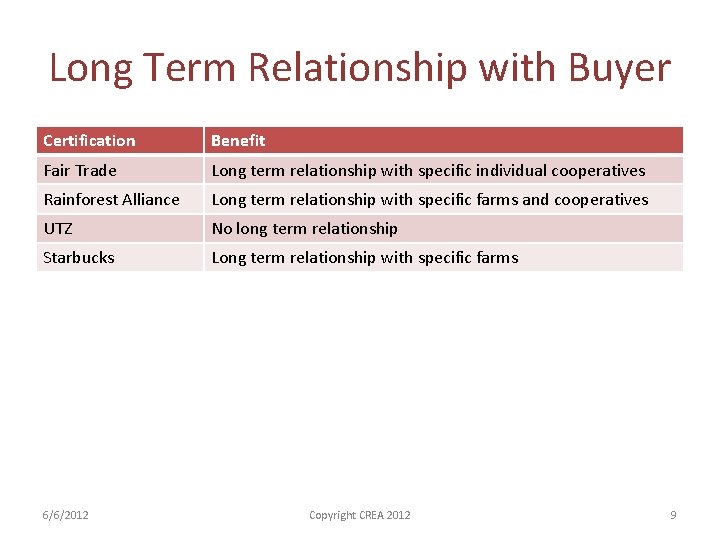 Long Term Relationship with Buyer

| Certification | Benefit |
|---|---|
| Fair Trade | Long term relationship with specific individual cooperatives |
| Rainforest Alliance | Long term relationship with specific farms and cooperatives |
| UTZ | No long term relationship |
| Starbucks | Long term relationship with specific farms |

6/6/2012

Copyright CREA 2012

9